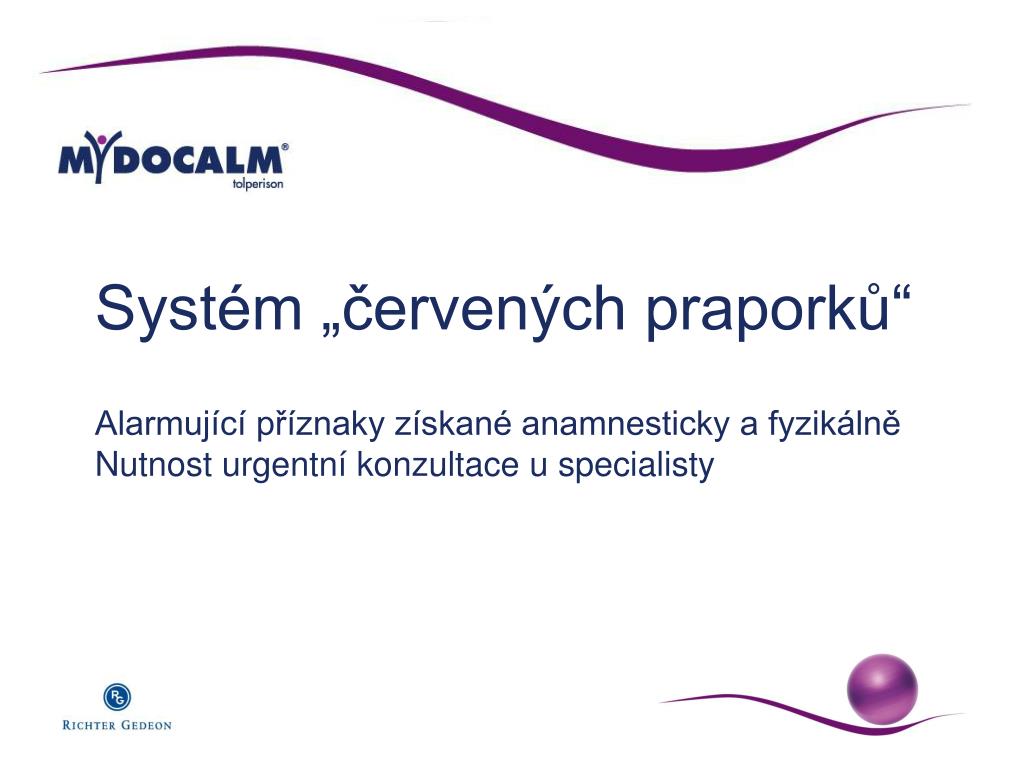 MYDOCALM®
tolperison

Systém „červených praporků“

Alarmující příznaky získané anamnesticky a fyzikálně
Nutnost urgentní konzultace u specialisty

RG
RICHTER GEDEON